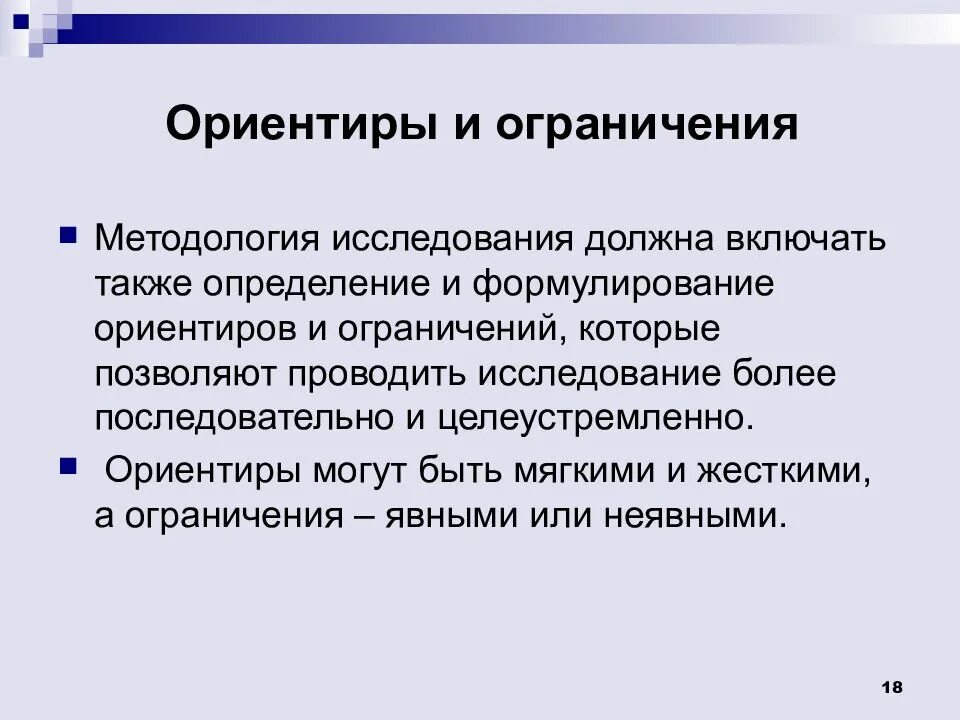 Ориентиры и ограничения

Методология исследования должна включать также определение и формулирование ориентиров и ограничений, которые позволяют проводить исследование более последовательно и целеустремленно.

Ориентиры могут быть мягкими и жесткими, а ограничения – явными или неявными.

18